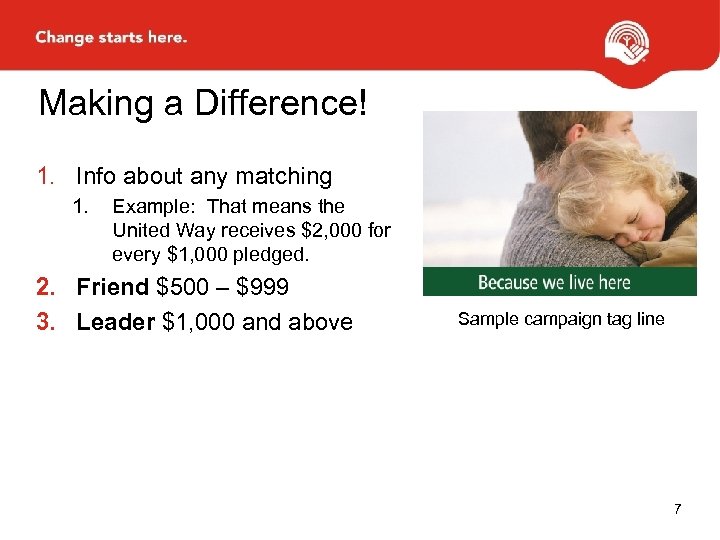 Change starts here.

Making a Difference!

1. Info about any matching
   1. Example: That means the United Way receives \$2,000 for every \$1,000 pledged.
2. **Friend** \$500 – \$999
3. **Leader** \$1,000 and above

Because we live here

Sample campaign tag line

7